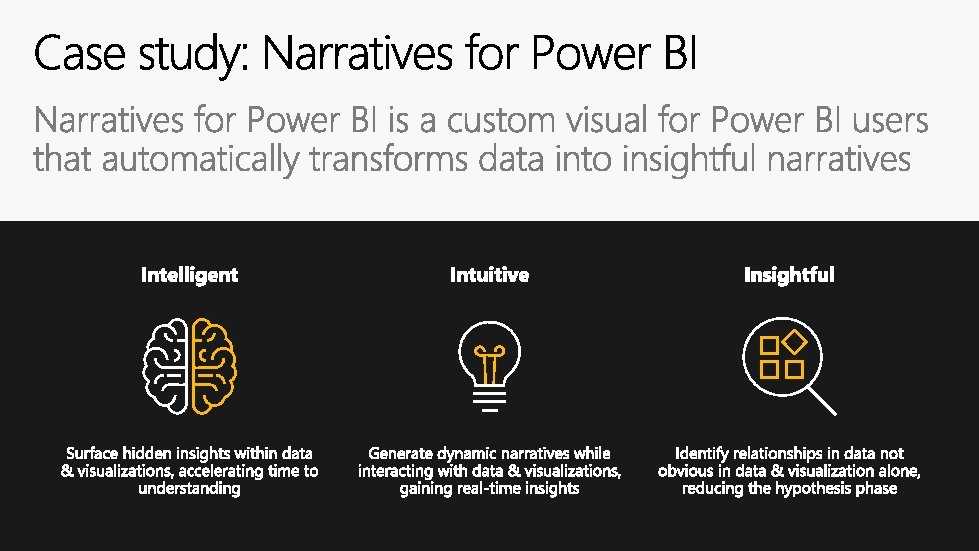 Case study: Narratives for Power BI

Narratives for Power BI is a custom visual for Power BI users that automatically transforms data into insightful narratives

Intelligent

Surface hidden insights within data & visualizations, accelerating time to understanding

Intuitive

Generate dynamic narratives while interacting with data & visualizations, gaining real-time insights

Insightful

Identify relationships in data not obvious in data & visualization alone, reducing the hypothesis phase